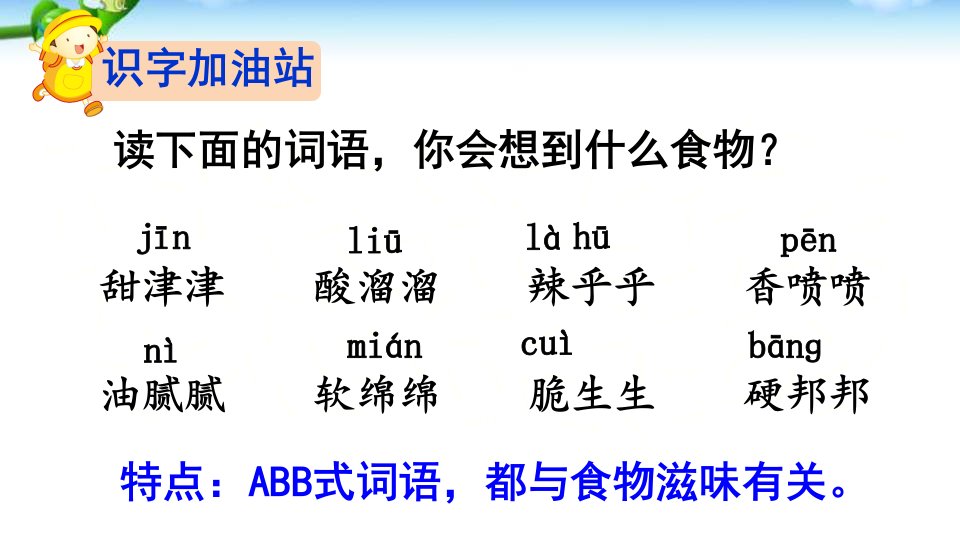 识字加油站

读下面的词语，你会想到什么食物？

jīn 甜津津　liū 酸溜溜　là hū 辣乎乎　pēn 香喷喷

nì 油腻腻　mián 软绵绵　cuì 脆生生　bāng 硬邦邦

特点：ABB式词语，都与食物滋味有关。